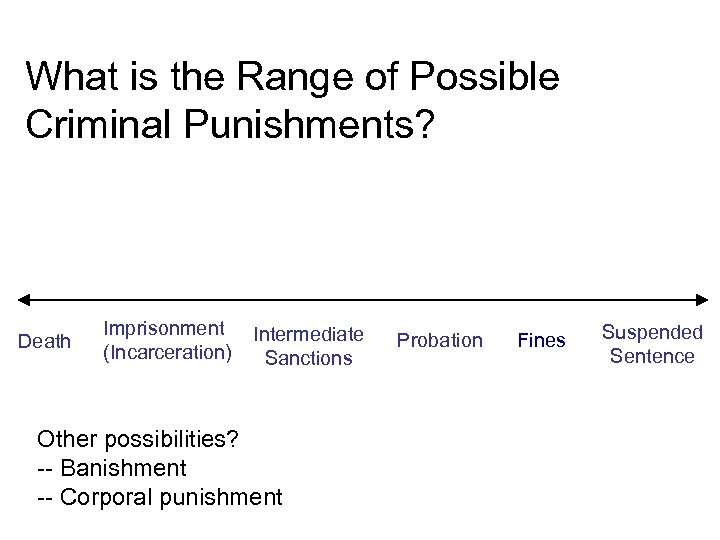 What is the Range of Possible Criminal Punishments?

Death

Imprisonment (Incarceration)

Intermediate Sanctions

Probation

Fines

Suspended Sentence

Other possibilities?
-- Banishment
-- Corporal punishment